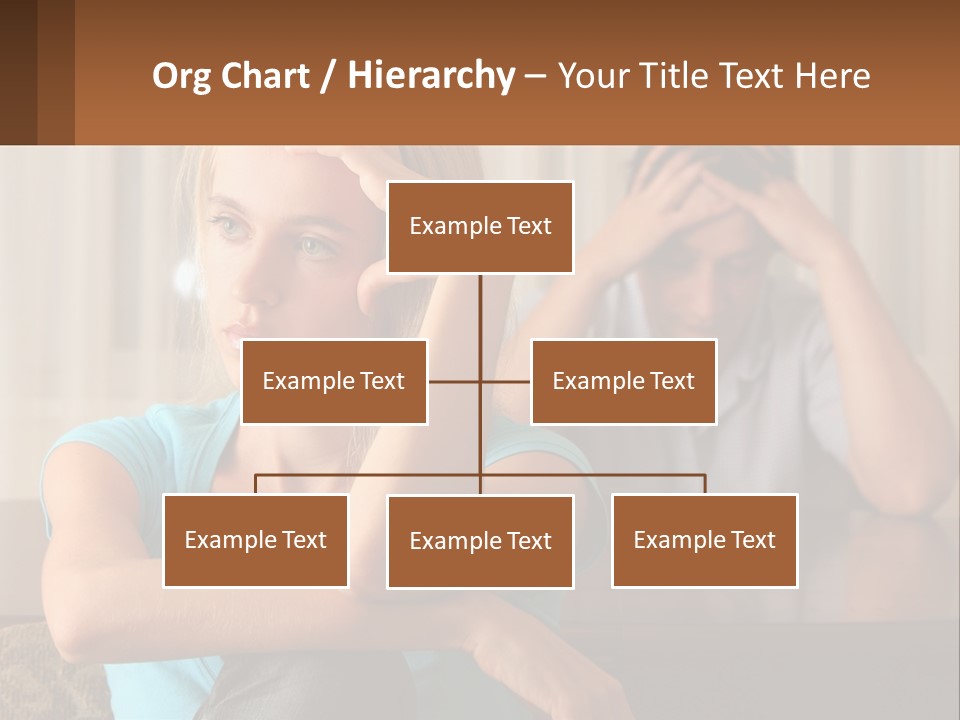 Org Chart / Hierarchy – Your Title Text Here

Example Text

Example Text

Example Text

Example Text

Example Text

Example Text